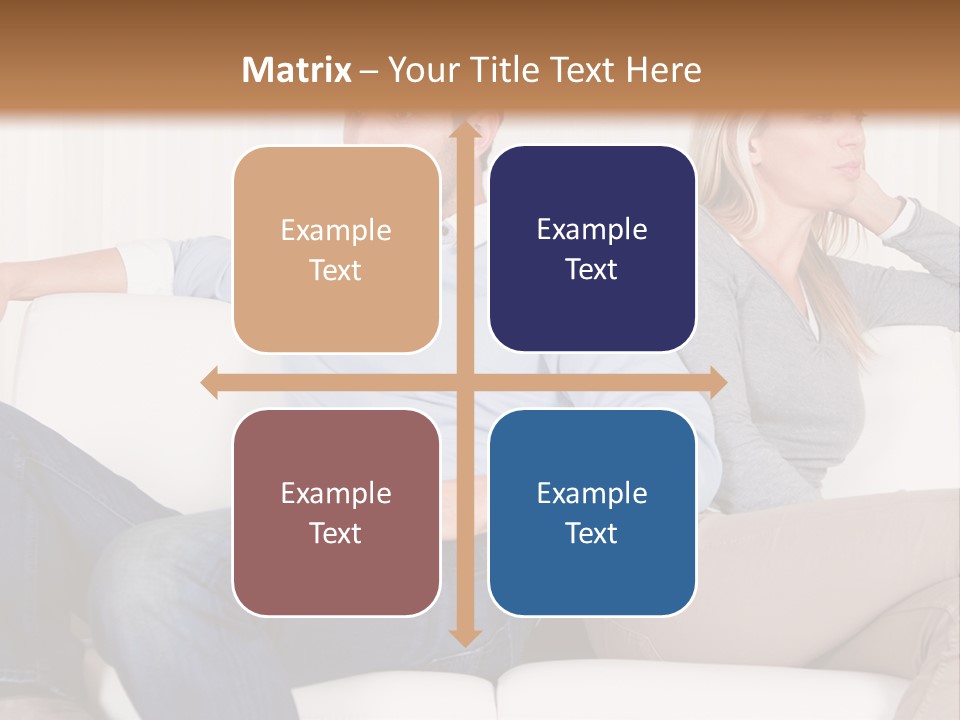 Matrix – Your Title Text Here

Example Text

Example Text

Example Text

Example Text